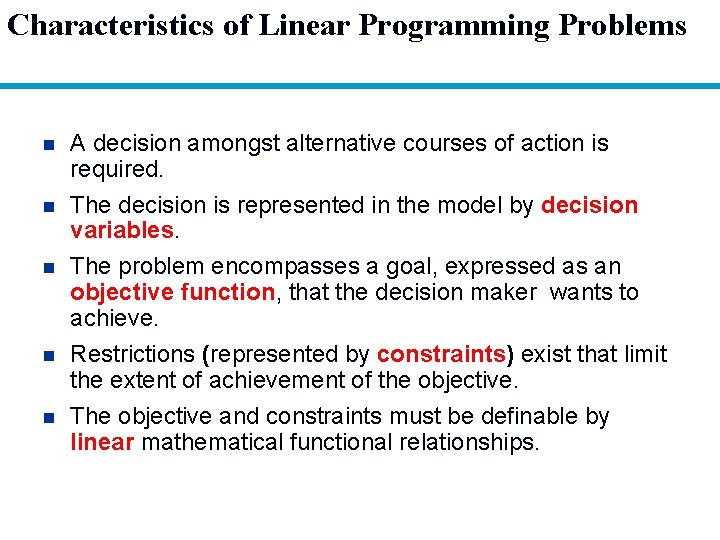 Characteristics of Linear Programming Problems

- A decision amongst alternative courses of action is required.
- The decision is represented in the model by decision variables.
- The problem encompasses a goal, expressed as an objective function, that the decision maker wants to achieve.
- Restrictions (represented by constraints) exist that limit the extent of achievement of the objective.
- The objective and constraints must be definable by linear mathematical functional relationships.